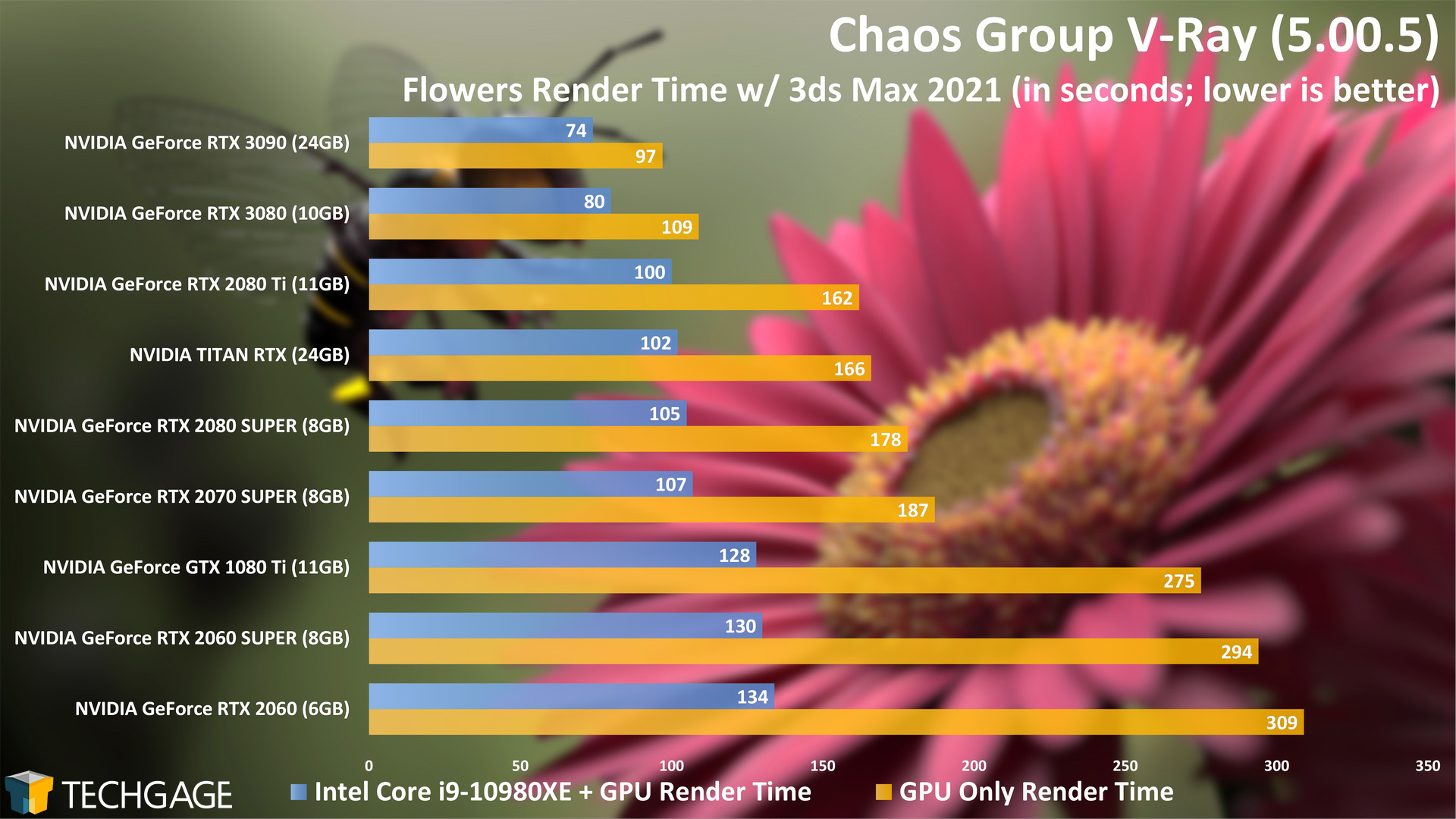 Chaos Group V-Ray (5.00.5)

Flowers Render Time w/ 3ds Max 2021 (in seconds; lower is better)

NVIDIA GeForce RTX 3090 (24GB) 74 97

NVIDIA GeForce RTX 3080 (10GB) 80 109

NVIDIA GeForce RTX 2080 Ti (11GB) 100 162

NVIDIA TITAN RTX (24GB) 102 166

NVIDIA GeForce RTX 2080 SUPER (8GB) 105 178

NVIDIA GeForce RTX 2070 SUPER (8GB) 107 187

NVIDIA GeForce GTX 1080 Ti (11GB) 128 275

NVIDIA GeForce RTX 2060 SUPER (8GB) 130 294

NVIDIA GeForce RTX 2060 (6GB) 134 309

0 50 100 150 200 250 300 350

TECHGAGE

Intel Core i9-10980XE + GPU Render Time

GPU Only Render Time